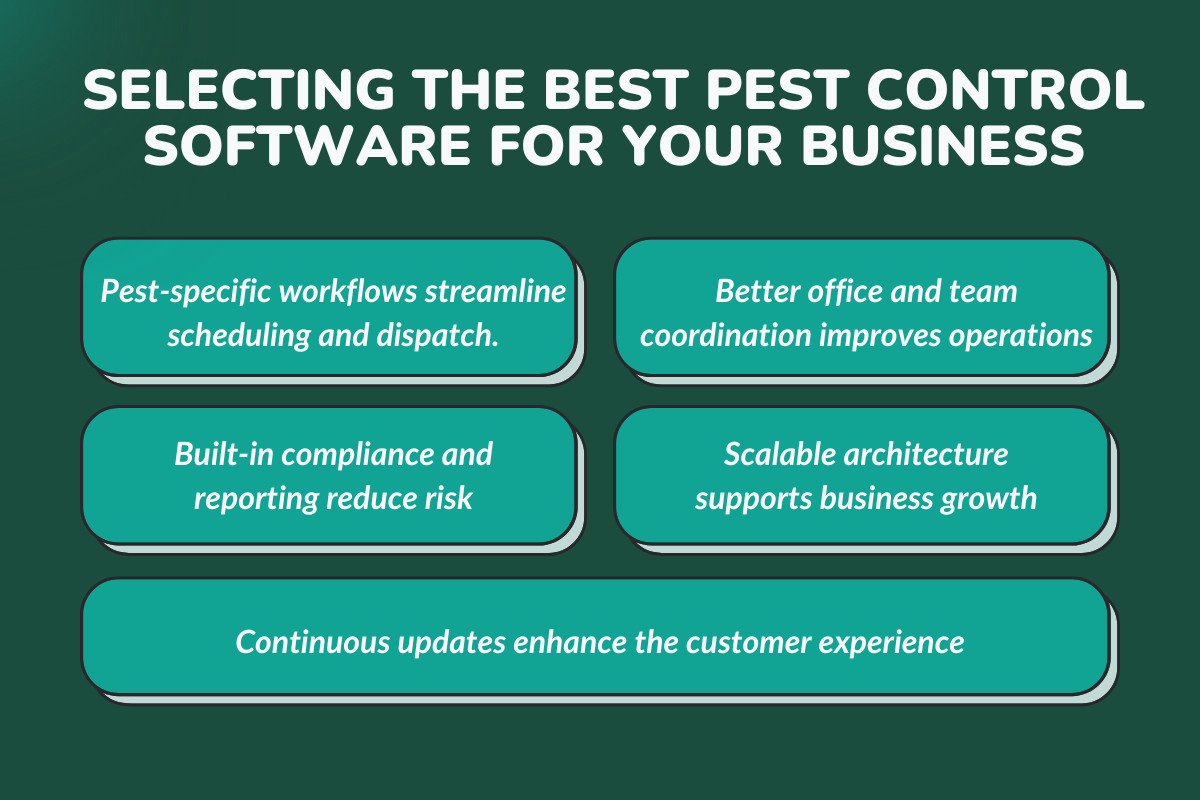 SELECTING THE BEST PEST CONTROL SOFTWARE FOR YOUR BUSINESS

Pest-specific workflows streamline scheduling and dispatch.

Better office and team coordination improves operations

Built-in compliance and reporting reduce risk

Scalable architecture supports business growth

Continuous updates enhance the customer experience